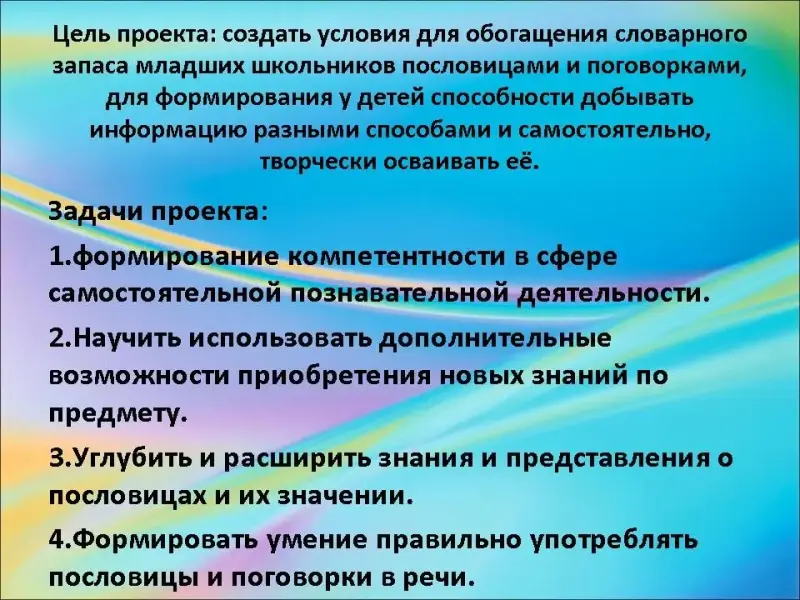 Цель проекта: создать условия для обогащения словарного запаса младших школьников пословицами и поговорками, для формирования у детей способности добывать информацию разными способами и самостоятельно, творчески осваивать её.

Задачи проекта:

1.формирование компетентности в сфере самостоятельной познавательной деятельности.

2.Научить использовать дополнительные возможности приобретения новых знаний по предмету.

3.Углубить и расширить знания и представления о пословицах и их значении.

4.Формировать умение правильно употреблять пословицы и поговорки в речи.